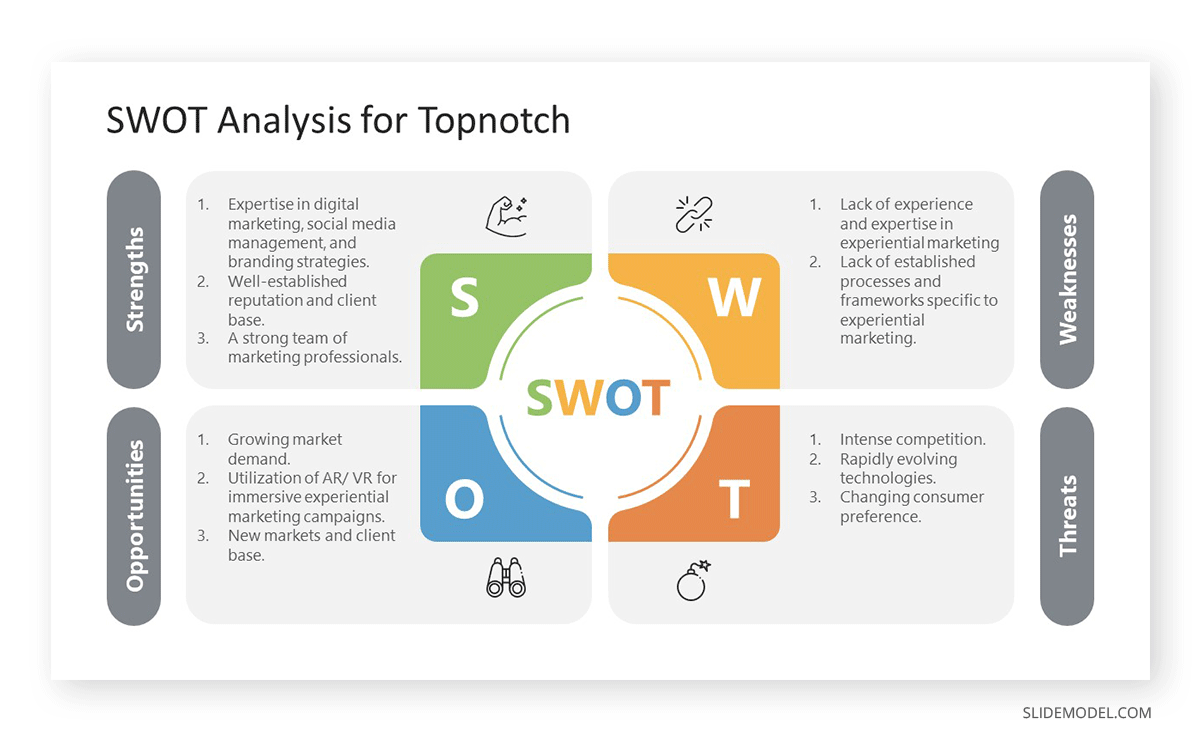 SWOT Analysis for Topnotch

Strengths

1. Expertise in digital marketing, social media management, and branding strategies.
2. Well-established reputation and client base.
3. A strong team of marketing professionals.

S

W

1. Lack of experience and expertise in experiential marketing
2. Lack of established processes and frameworks specific to experiential marketing.

Weaknesses

SWOT

Opportunities

1. Growing market demand.
2. Utilization of AR/ VR for immersive experiential marketing campaigns.
3. New markets and client base.

O

T

1. Intense competition.
2. Rapidly evolving technologies.
3. Changing consumer preference.

Threats

SLIDEMODEL.COM